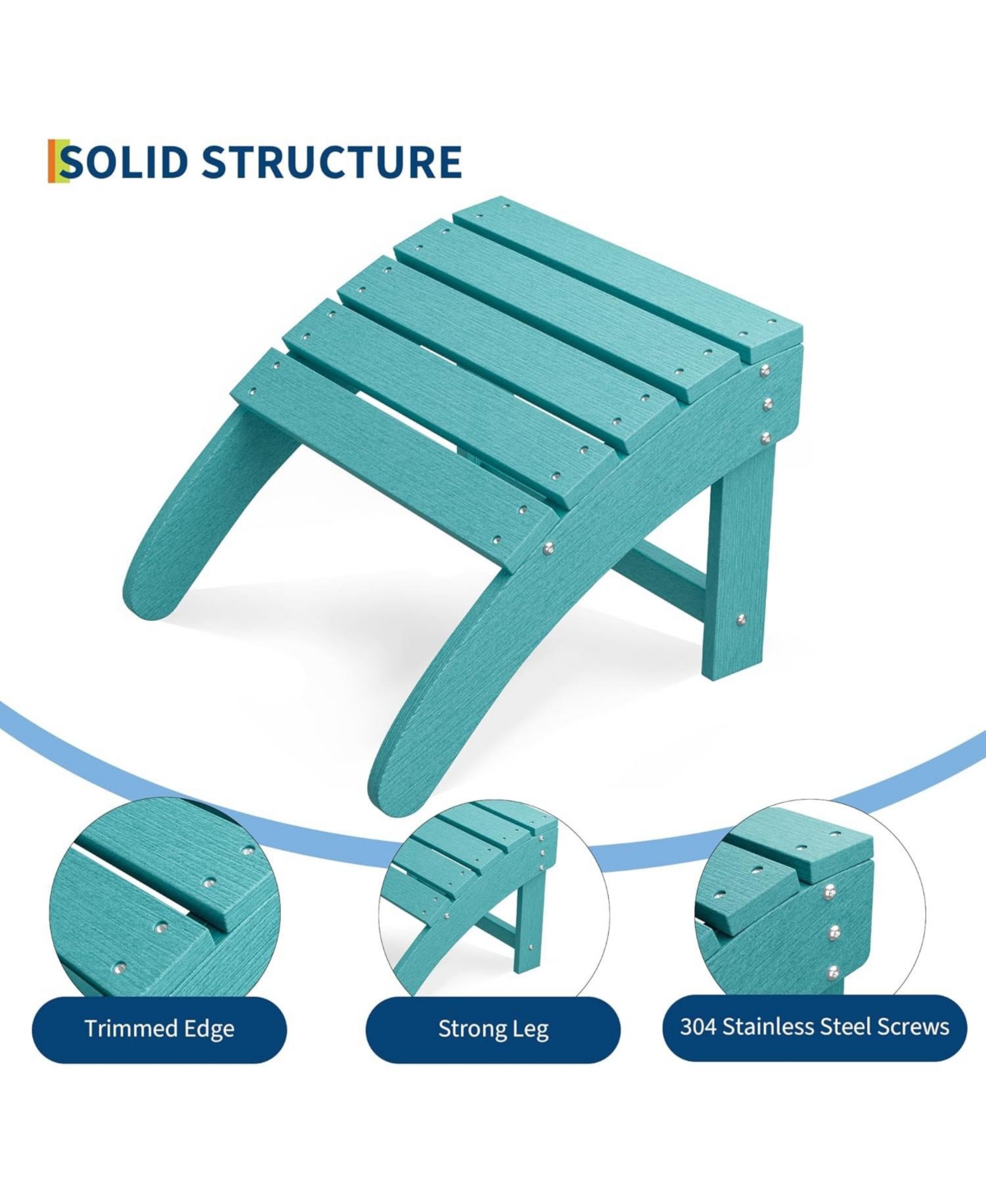 SOLID STRUCTURE

Trimmed Edge

Strong Leg

304 Stainless Steel Screws